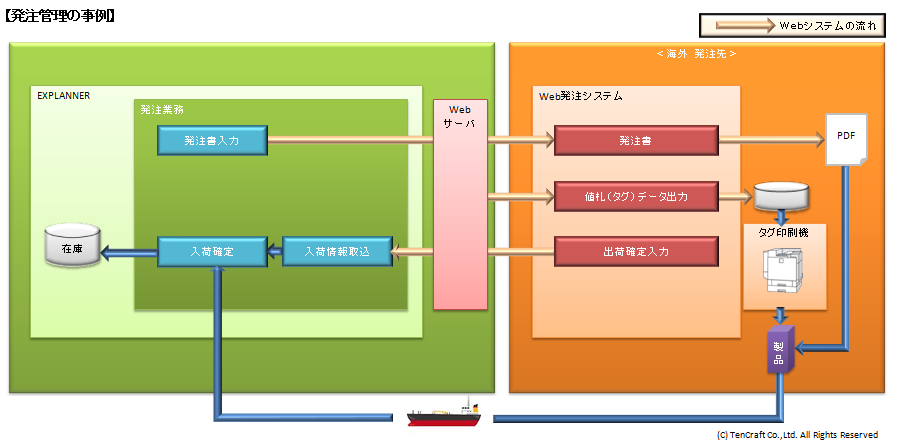 【発注管理の事例】

Webシステムの流れ

＜海外 発注先＞

EXPLANNER

発注業務

発注書入力

在庫

入荷確定

入荷情報取込

Web
サーバ

Web発注システム

発注書

値札(タグ)データ出力

出荷確定入力

PDF

タグ印刷機

製品

(C) TenCraft Co.,Ltd. All Rights Reserved